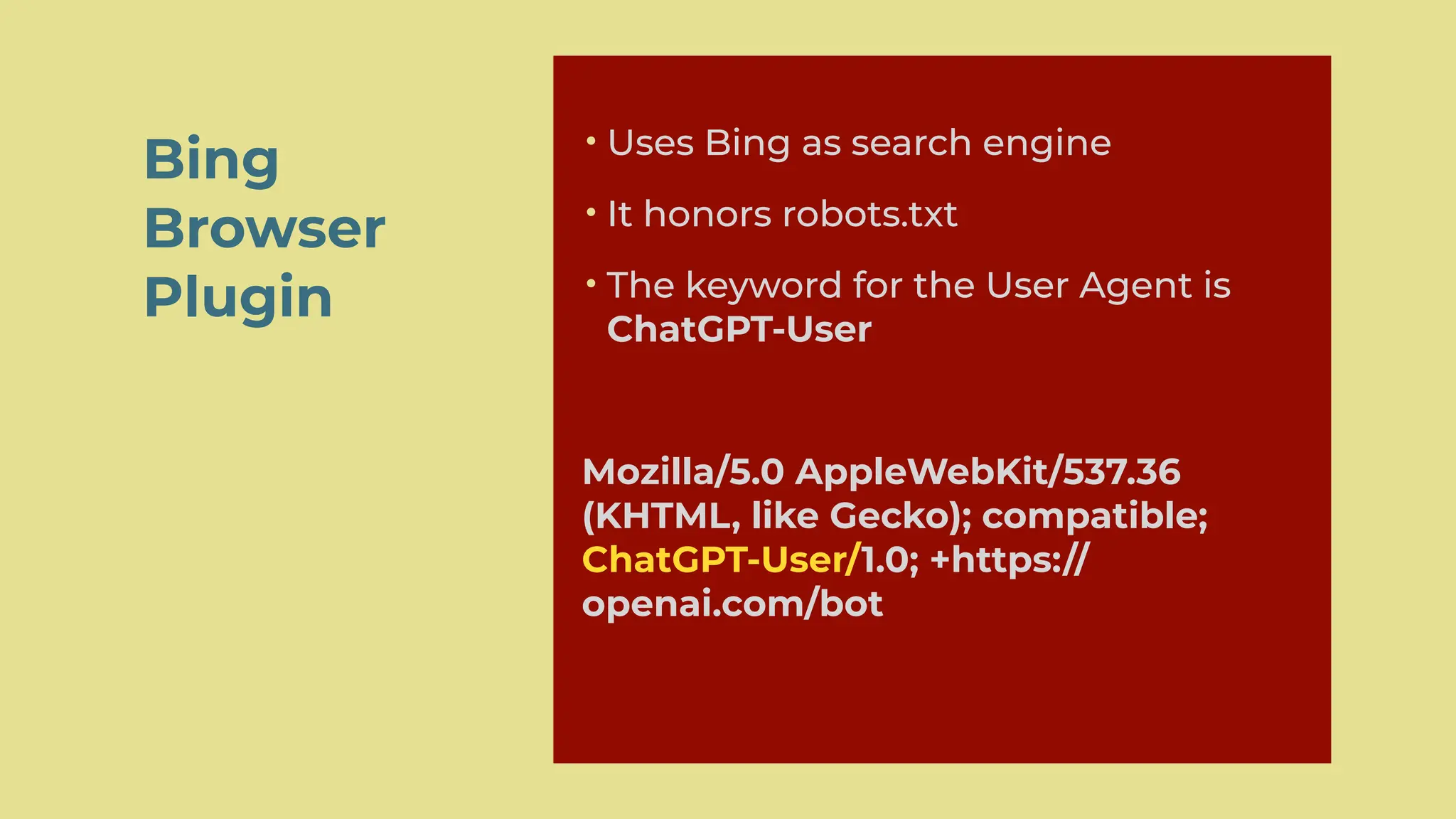 Bing Browser Plugin

• Uses Bing as search engine

• It honors robots.txt

• The keyword for the User Agent is ChatGPT-User

Mozilla/5.0 AppleWebKit/537.36 (KHTML, like Gecko); compatible; ChatGPT-User/1.0; +https://openai.com/bot